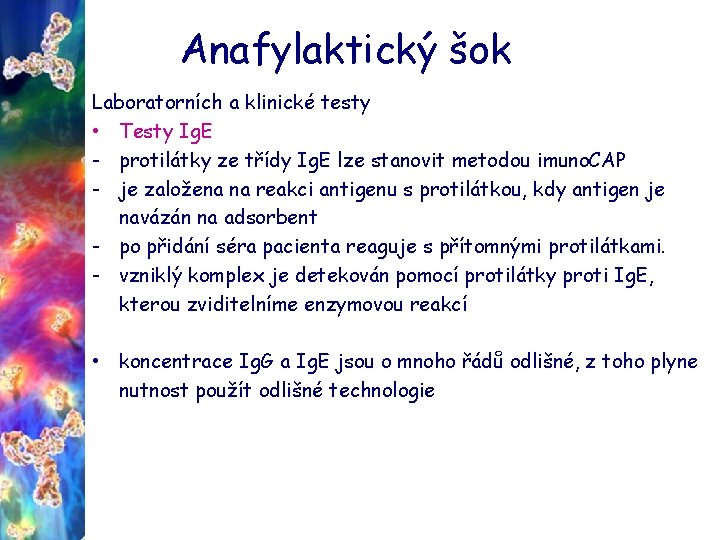 Anafylaktický šok

Laboratorních a klinické testy

• Testy IgE
- protilátky ze třídy IgE lze stanovit metodou imunoCAP
- je založena na reakci antigenu s protilátkou, kdy antigen je navázán na adsorbent
- po přidání séra pacienta reaguje s přítomnými protilátkami.
- vzniklý komplex je detekován pomocí protilátky proti IgE, kterou zviditelníme enzymovou reakcí

• koncentrace IgG a IgE jsou o mnoho řádů odlišné, z toho plyne nutnost použít odlišné technologie